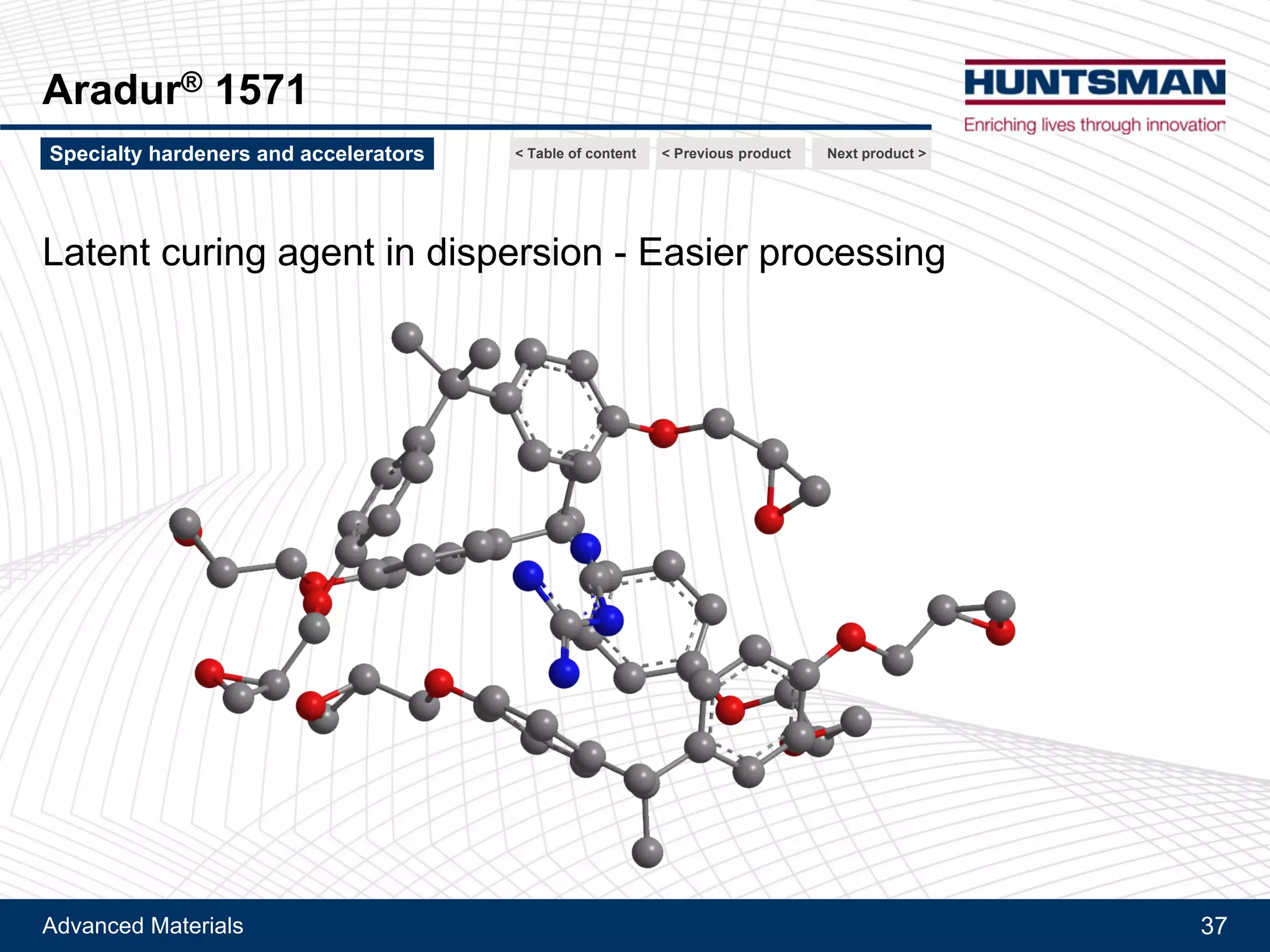 Aradur® 1571

HUNTSMAN
Enriching lives through innovation

Specialty hardeners and accelerators

< Table of content
< Previous product
Next product >

Latent curing agent in dispersion - Easier processing

Advanced Materials
37